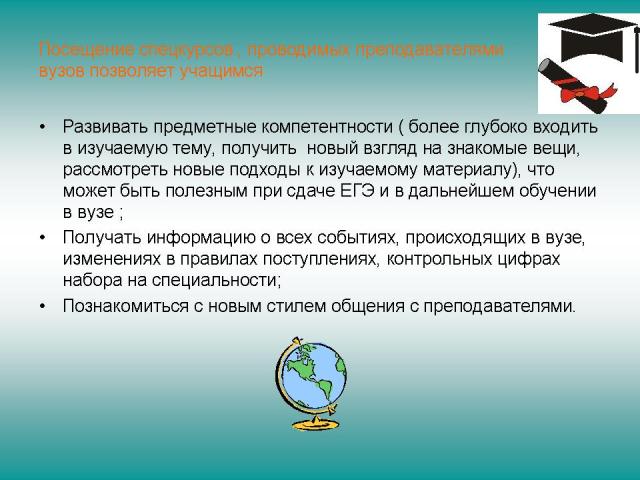 Посещение спецкурсов , проводимых преподавателями вузов позволяет учащимся

• Развивать предметные компетентности ( более глубоко входить в изучаемую тему, получить новый взгляд на знакомые вещи, рассмотреть новые подходы к изучаемому материалу), что может быть полезным при сдаче ЕГЭ и в дальнейшем обучении в вузе ;
• Получать информацию о всех событиях, происходящих в вузе, изменениях в правилах поступлениях, контрольных цифрах набора на специальности;
• Познакомиться с новым стилем общения с преподавателями.